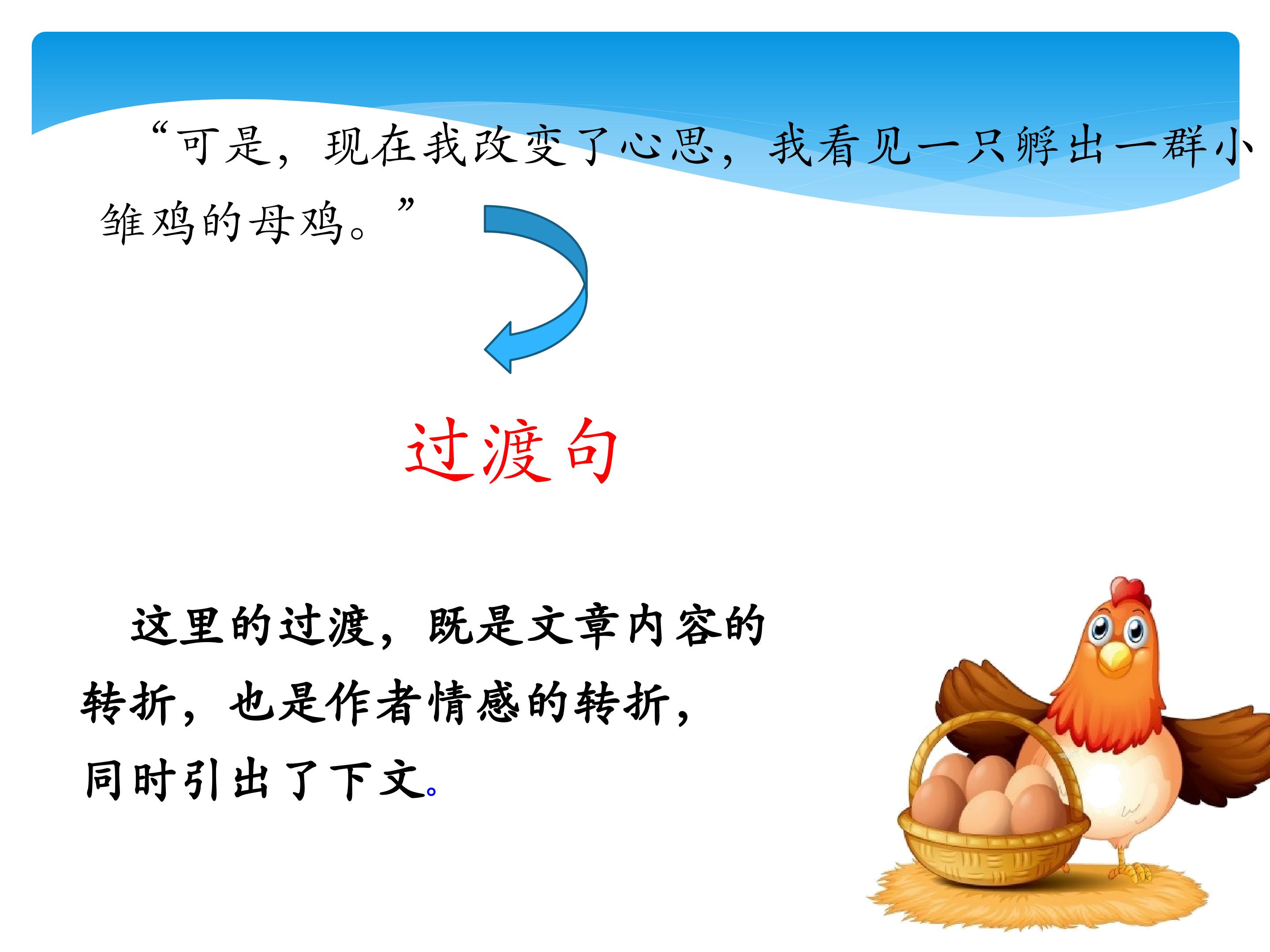 “可是，现在我改变了心思，我看见一只孵出一群小雏鸡的母鸡。”

过渡句

这里的过渡，既是文章内容的转折，也是作者情感的转折，同时引出了下文。